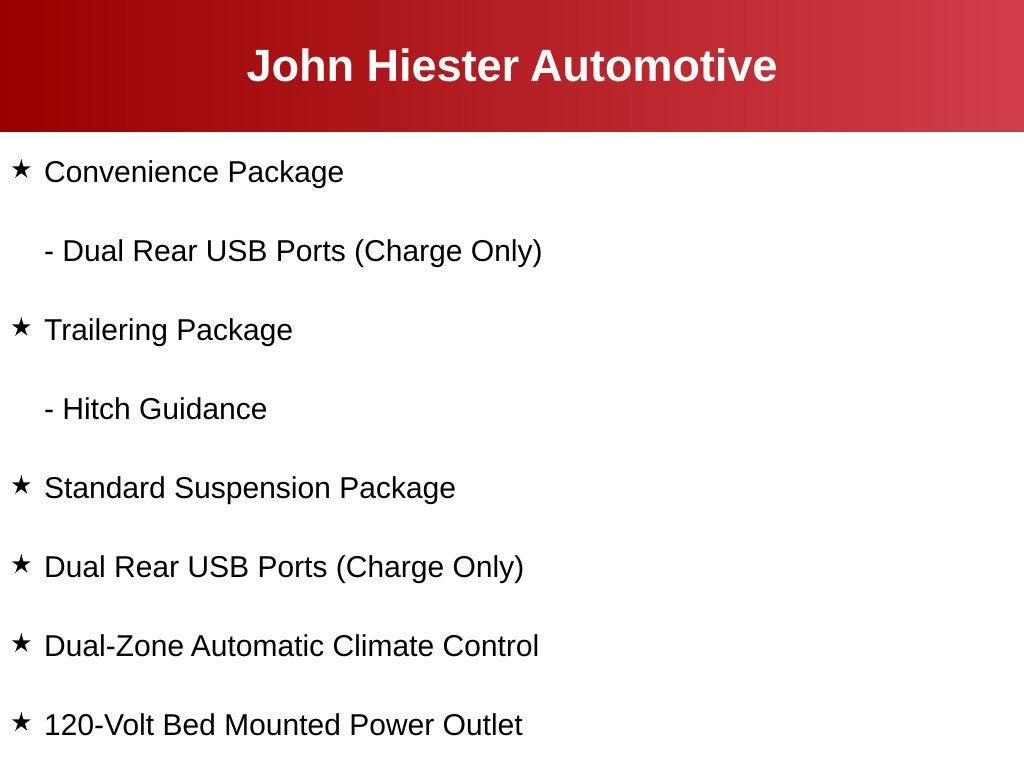 John Hiester Automotive

★ Convenience Package

- Dual Rear USB Ports (Charge Only)

★ Trailering Package

- Hitch Guidance

★ Standard Suspension Package

★ Dual Rear USB Ports (Charge Only)

★ Dual-Zone Automatic Climate Control

★ 120-Volt Bed Mounted Power Outlet